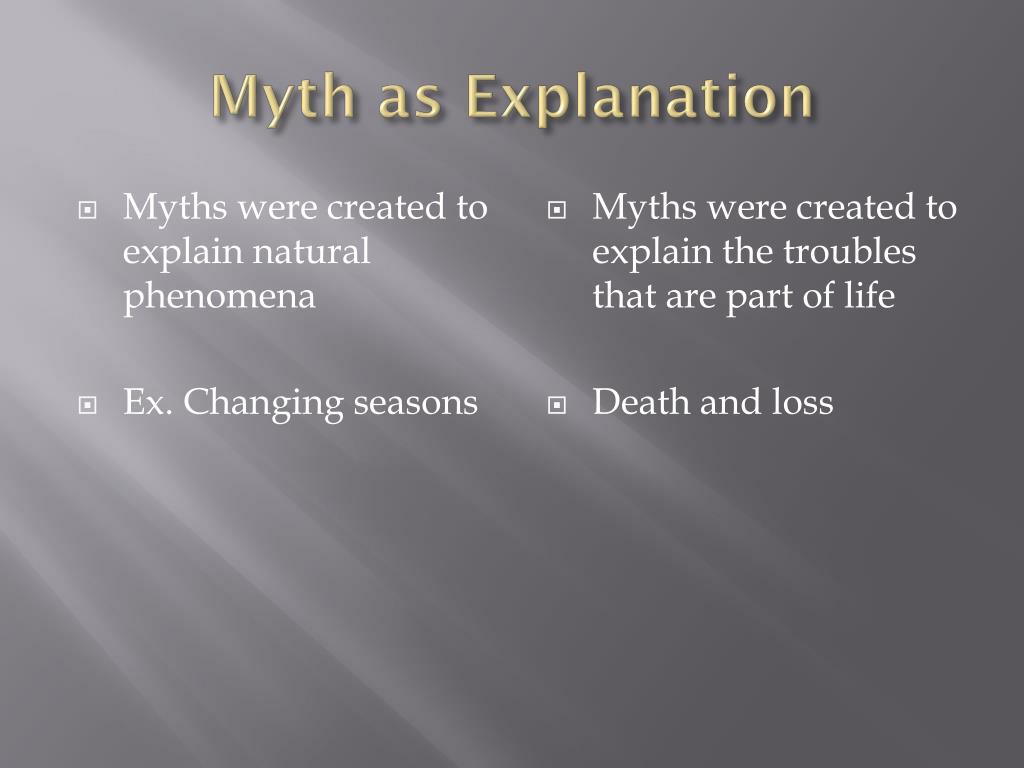 Myth as Explanation

Myths were created to explain natural phenomena

Ex. Changing seasons

Myths were created to explain the troubles that are part of life

Death and loss